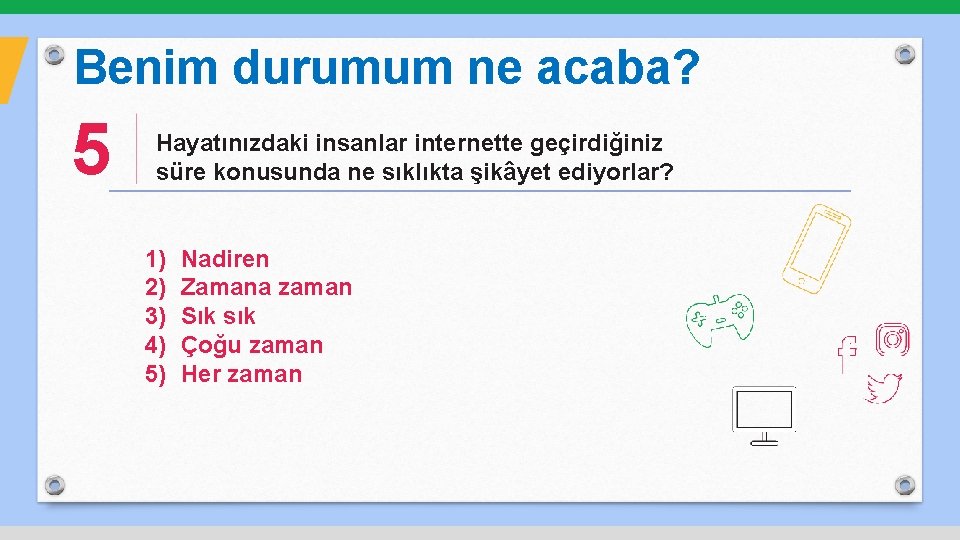 Benim durumum ne acaba?

5

Hayatınızdaki insanlar internette geçirdiğiniz süre konusunda ne sıklıkta şikâyet ediyorlar?

1) Nadiren
2) Zamana zaman
3) Sık sık
4) Çoğu zaman
5) Her zaman